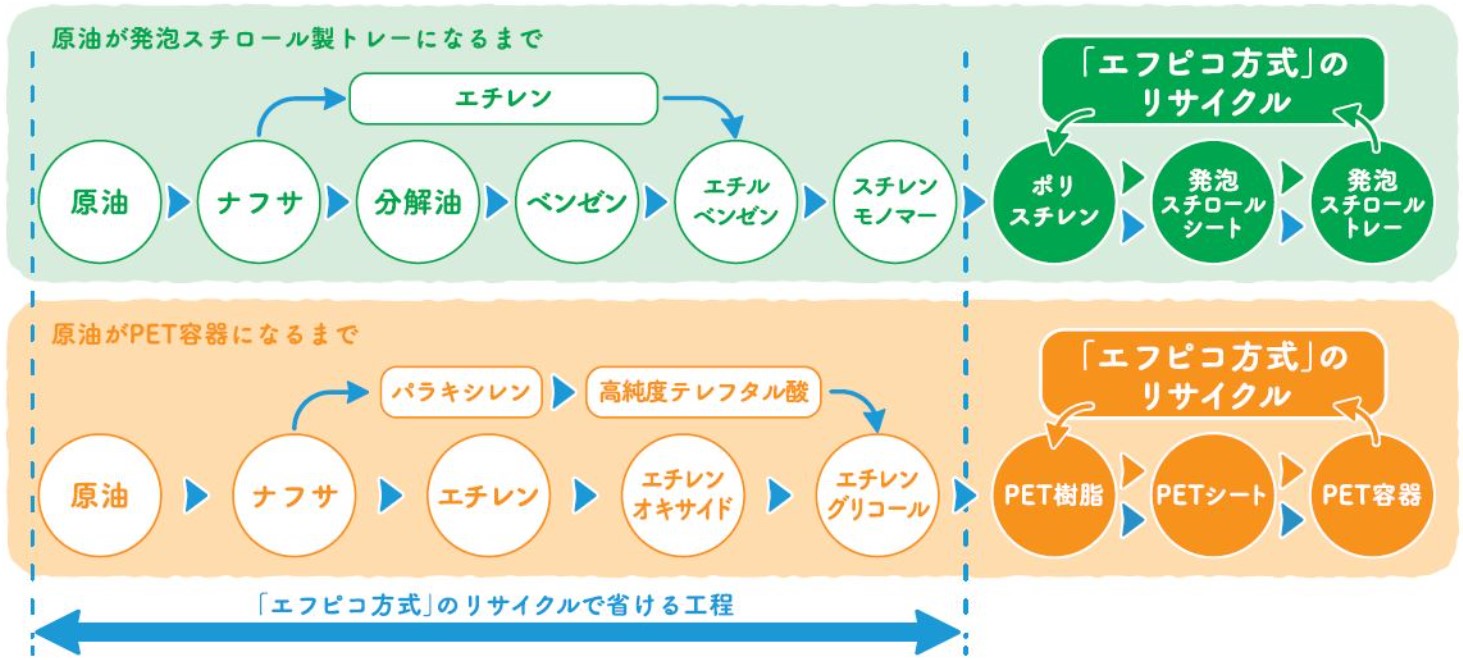 原油が発泡スチロール製トレーになるまで

エチレン

原油
ナフサ
分解油
ベンゼン
エチルベンゼン
スチレンモノマー

「エフピコ方式」のリサイクル

ポリスチレン
発泡スチロールシート
発泡スチロールトレー

原油がPET容器になるまで

パラキシレン
高純度テレフタル酸

原油
ナフサ
エチレン
エチレンオキサイド
エチレングリコール

「エフピコ方式」のリサイクル

PET樹脂
PETシート
PET容器

「エフピコ方式」のリサイクルで省ける工程